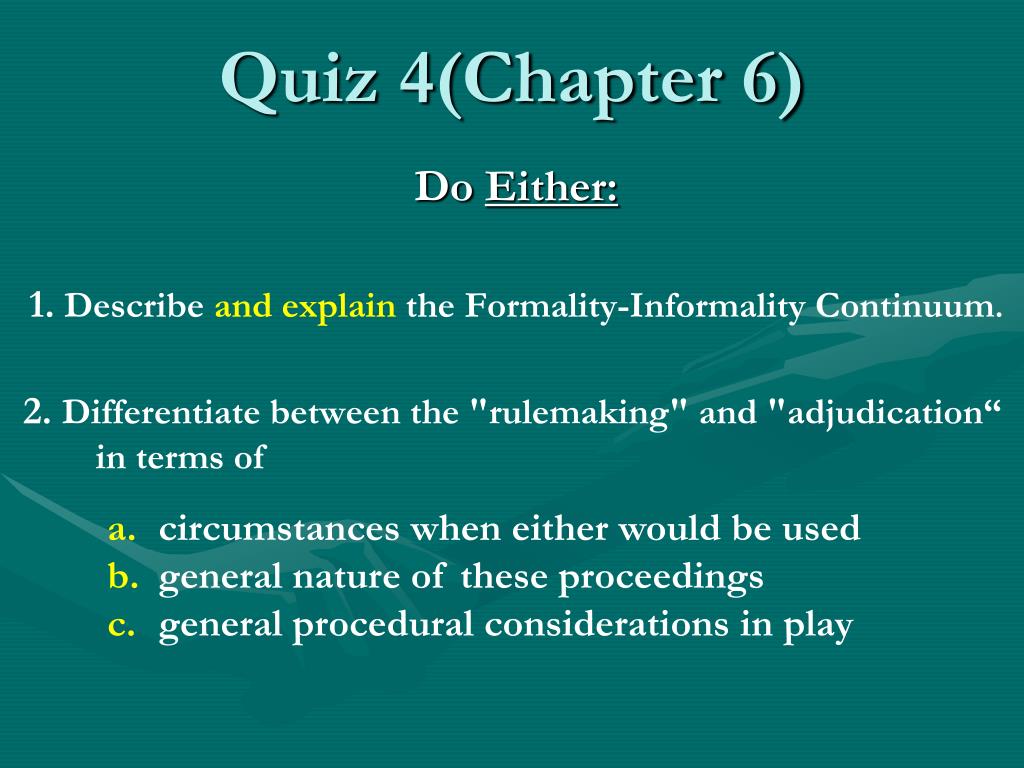 Quiz 4(Chapter 6)

Do Either:

1. Describe and explain the Formality-Informality Continuum.

2. Differentiate between the "rulemaking" and "adjudication“ in terms of

a. circumstances when either would be used
b. general nature of these proceedings
c. general procedural considerations in play